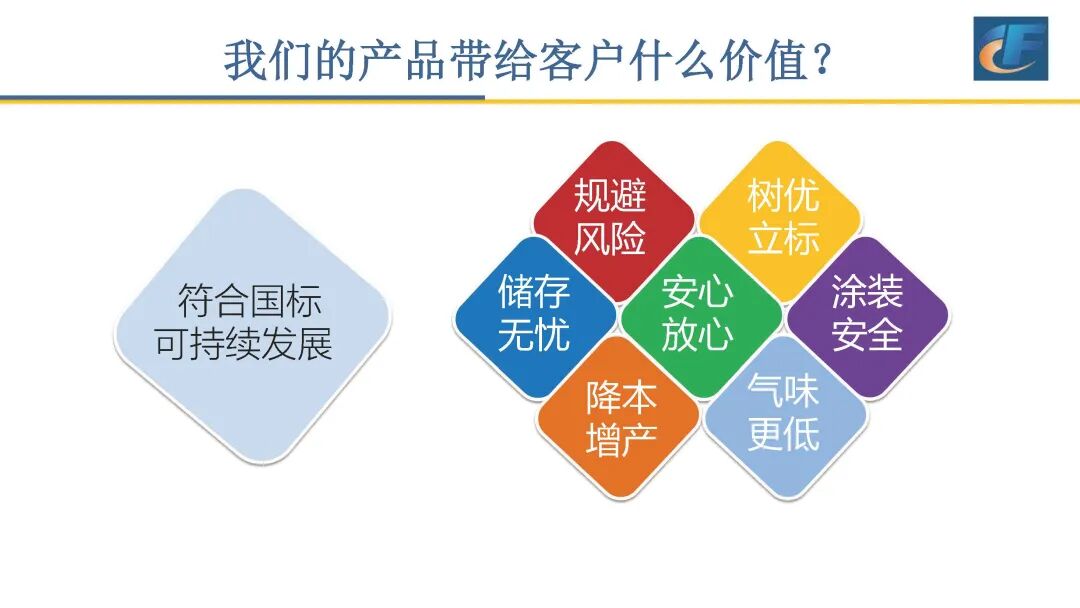 我们的产品带给客户什么价值？

符合国标
可持续发展

规避
风险

树优
立标

储存
无忧

安心
放心

涂装
安全

降本
增产

气味
更低